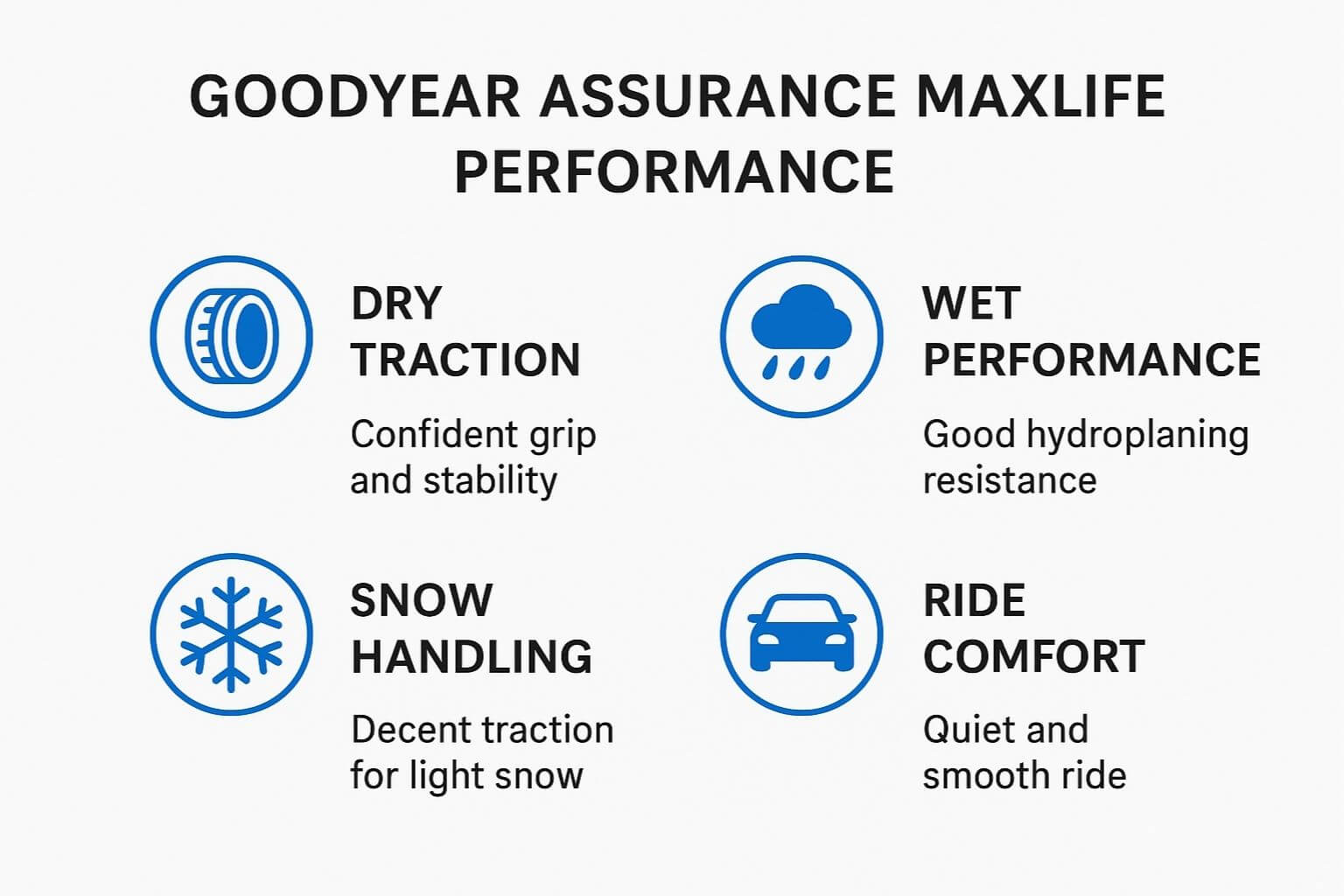 GOODYEAR ASSURANCE MAXLIFE PERFORMANCE

DRY TRACTION

Confident grip and stability

WET PERFORMANCE

Good hydroplaning resistance

SNOW HANDLING

Decent traction for light snow

RIDE COMFORT

Quiet and smooth ride